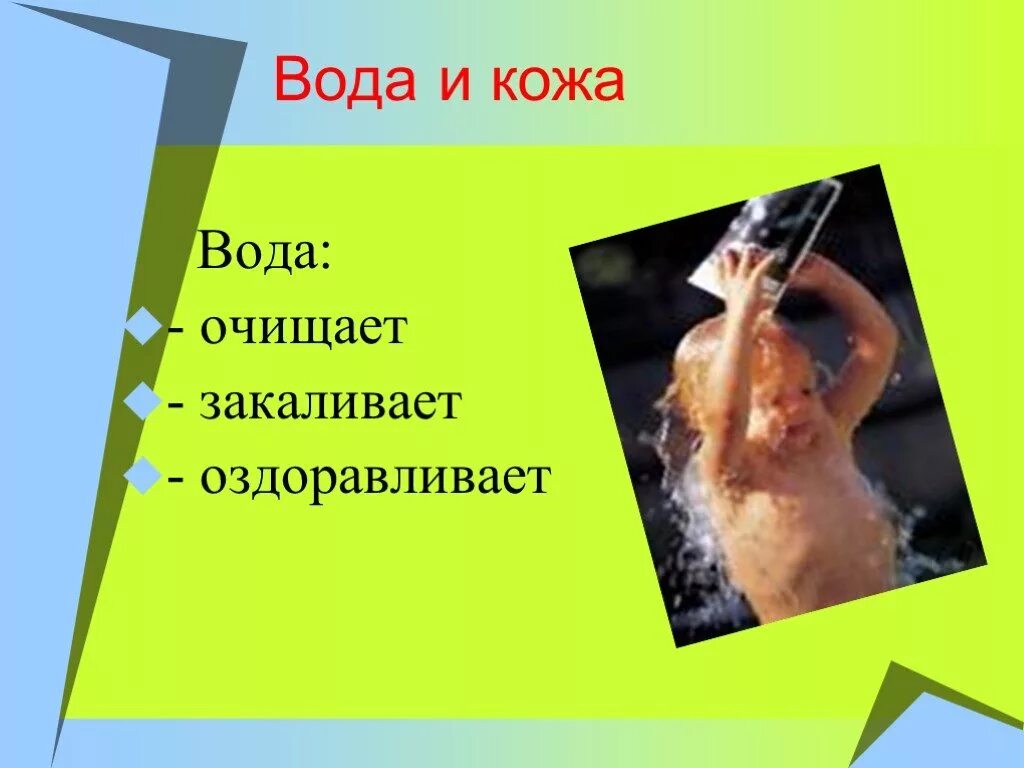 Вода и кожа

Вода:
- очищает
- закаливает
- оздоравливает